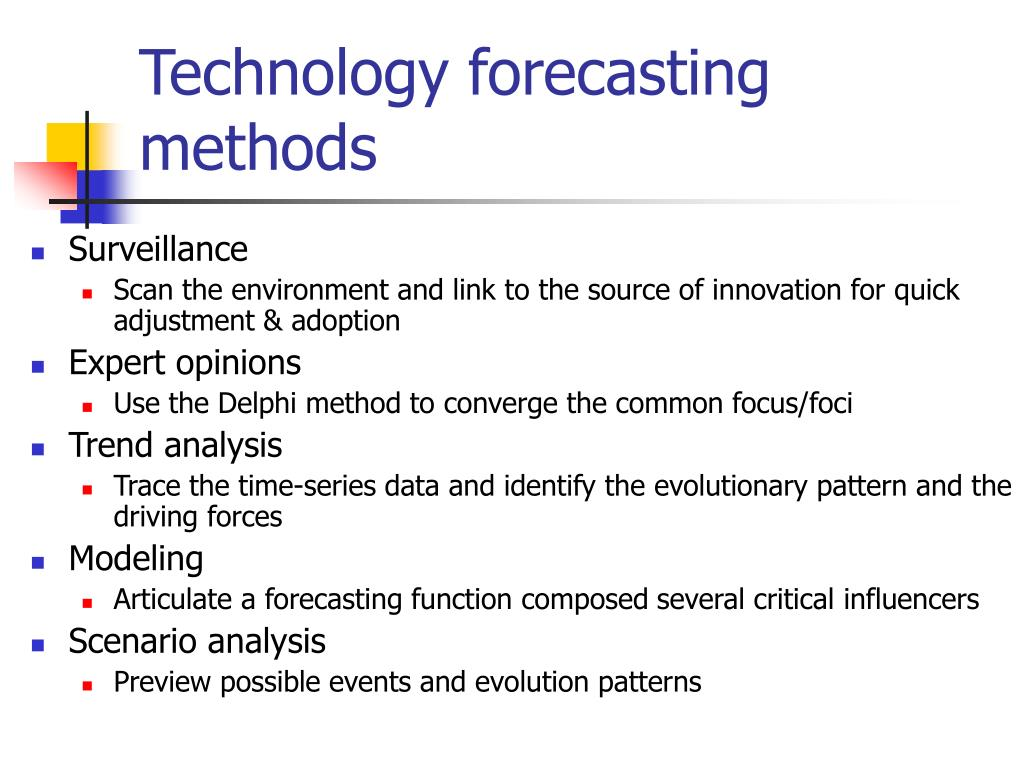 Technology forecasting methods

- Surveillance
  - Scan the environment and link to the source of innovation for quick adjustment & adoption
- Expert opinions
  - Use the Delphi method to converge the common focus/foci
- Trend analysis
  - Trace the time-series data and identify the evolutionary pattern and the driving forces
- Modeling
  - Articulate a forecasting function composed several critical influencers
- Scenario analysis
  - Preview possible events and evolution patterns